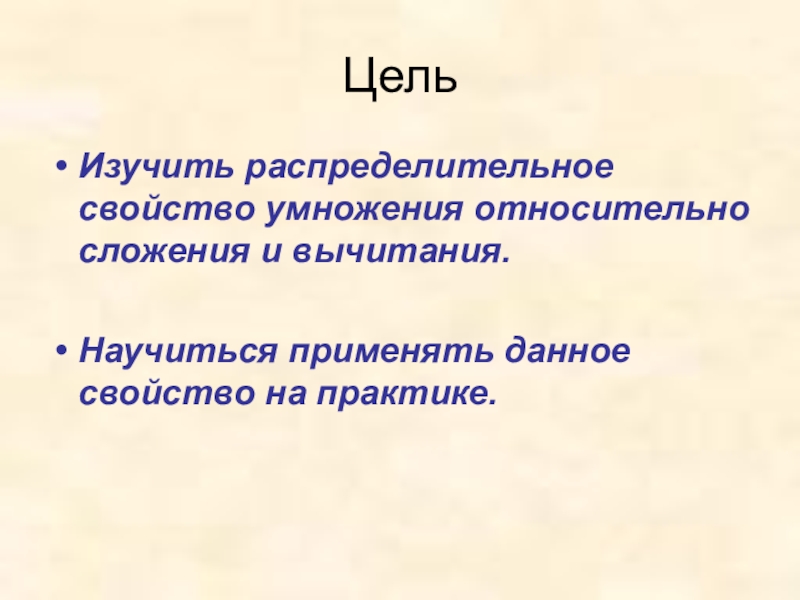 Цель

• Изучить распределительное свойство умножения относительно сложения и вычитания.

• Научиться применять данное свойство на практике.